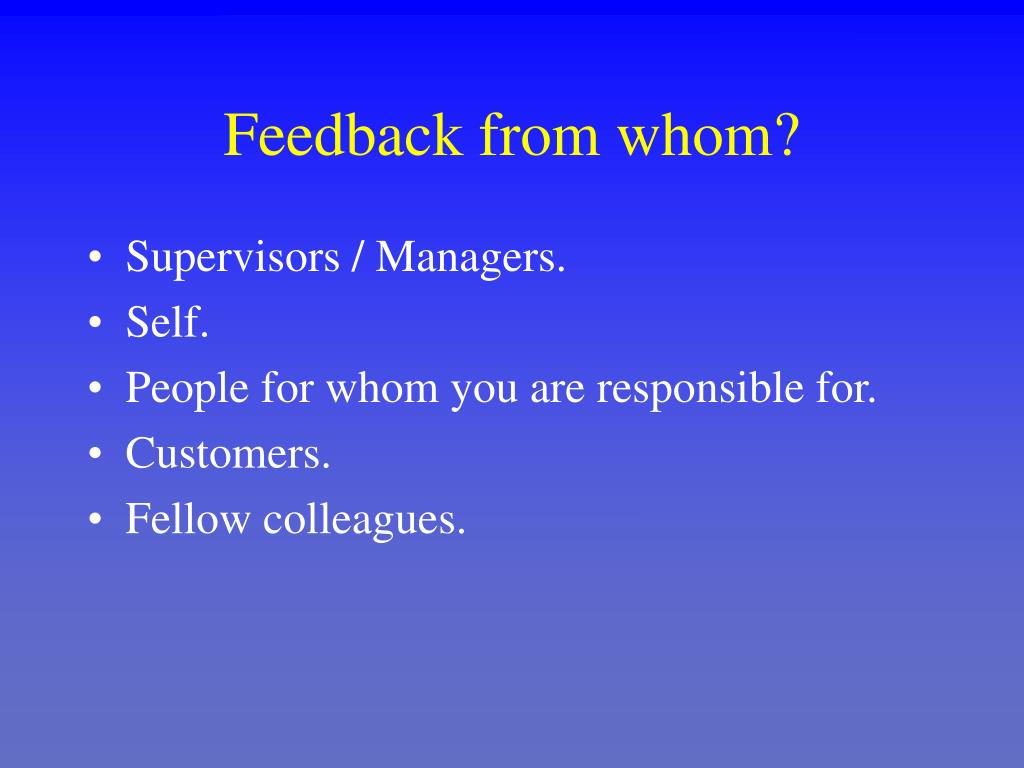 Feedback from whom?

• Supervisors / Managers.
• Self.
• People for whom you are responsible for.
• Customers.
• Fellow colleagues.